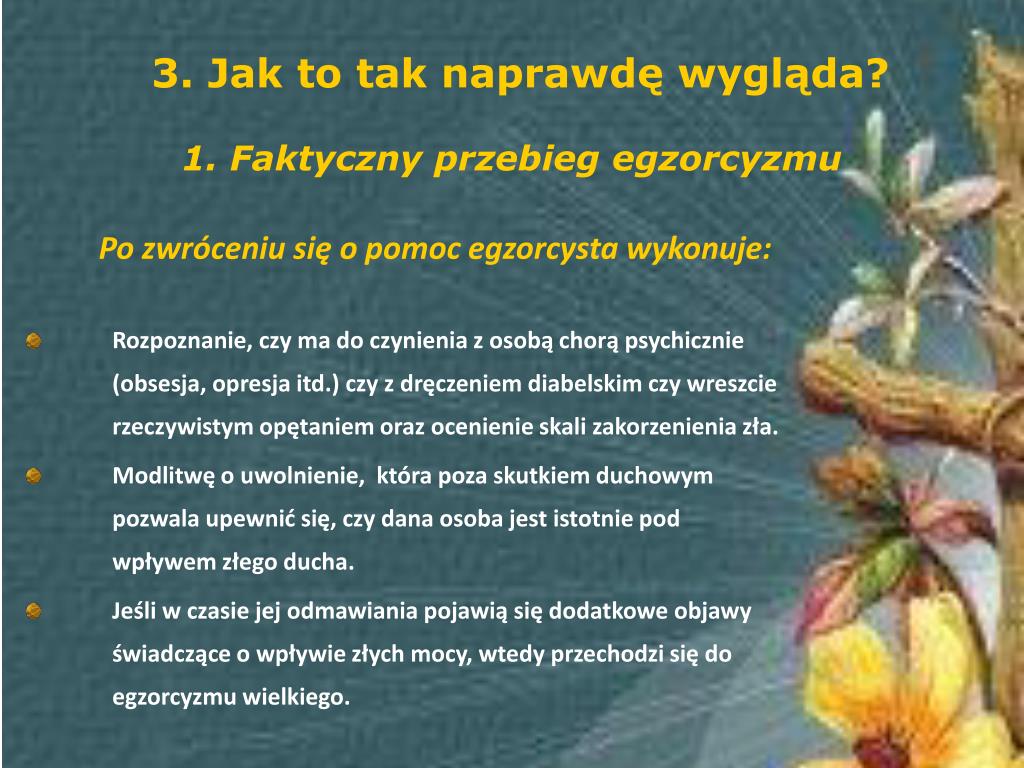 3. Jak to tak naprawdę wygląda?

1. Faktyczny przebieg egzorcyzmu

Po zwróceniu się o pomoc egzorcysta wykonuje:

Rozpoznanie, czy ma do czynienia z osobą chorą psychicznie (obsesja, opresja itd.) czy z dręczeniem diabelskim czy wreszcie rzeczywistym opętaniem oraz ocenienie skali zakorzenienia zła.

Modlitwę o uwolnienie, która poza skutkiem duchowym pozwala upewnić się, czy dana osoba jest istotnie pod wpływem złego ducha.

Jeśli w czasie jej odmawiania pojawią się dodatkowe objawy świadczące o wpływie złych mocy, wtedy przechodzi się do egzorcyzmu wielkiego.